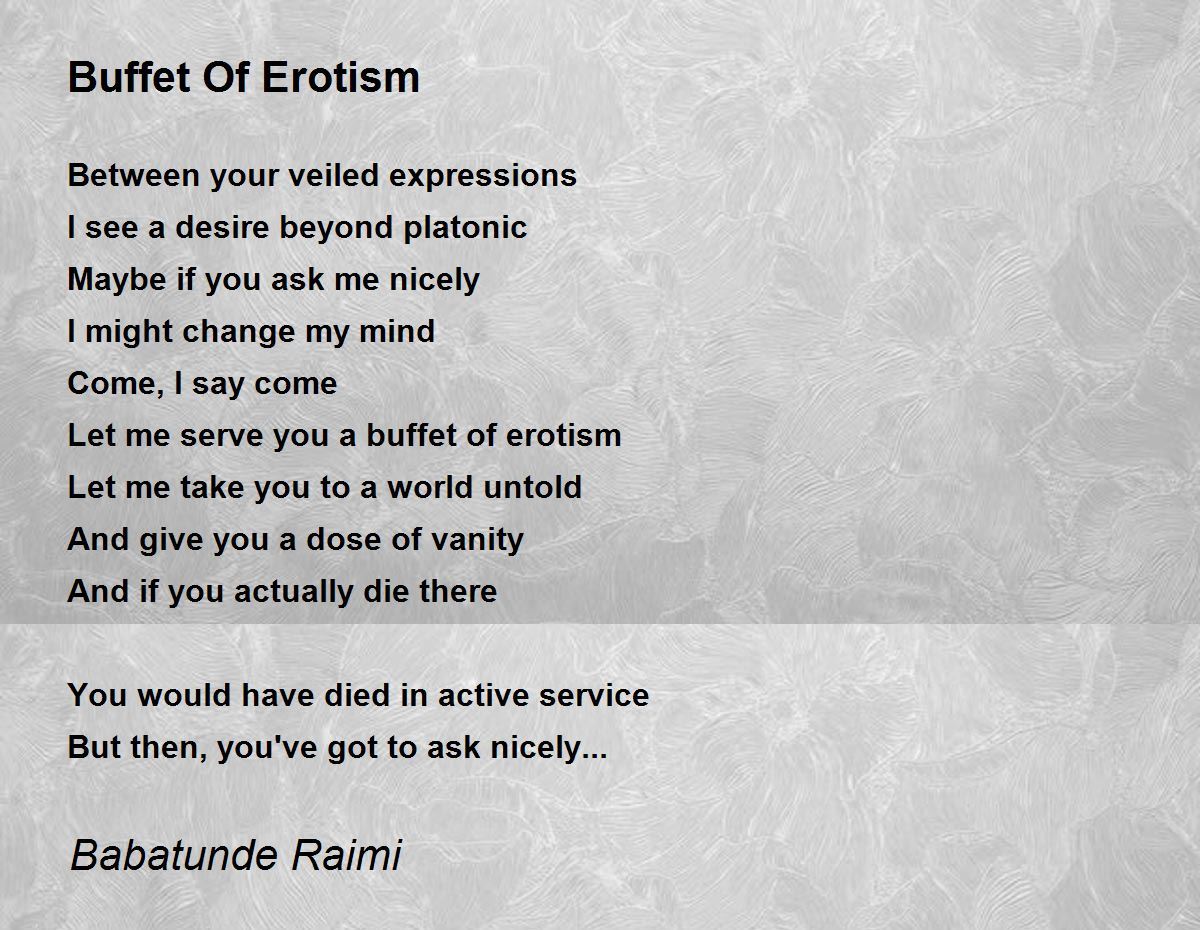 Buffet Of Erotism

Between your veiled expressions
I see a desire beyond platonic
Maybe if you ask me nicely
I might change my mind
Come, I say come
Let me serve you a buffet of erotism
Let me take you to a world untold
And give you a dose of vanity
And if you actually die there

You would have died in active service
But then, you've got to ask nicely...

Babatunde Raimi